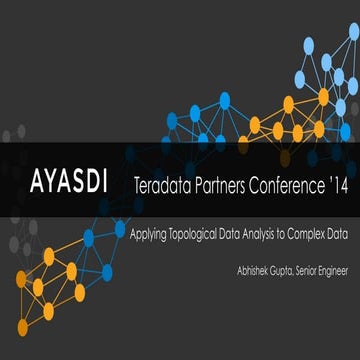 AYASDI

Teradata Partners Conference '14

Applying Topological Data Analysis to Complex Data

Abhishek Gupta, Senior Engineer